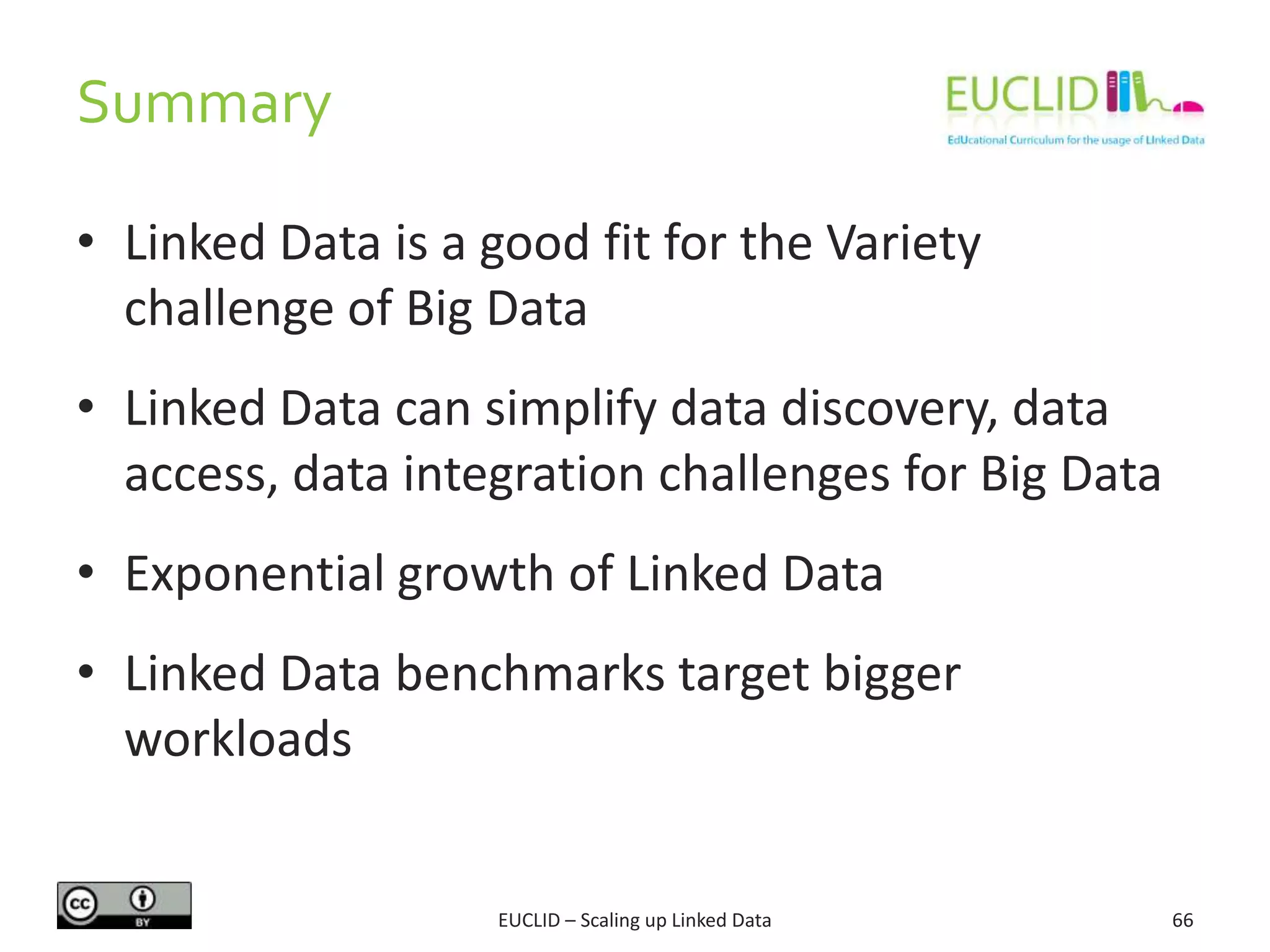 Summary

EUCLID
EdUcational Curriculum for the usage of LInked Data

• Linked Data is a good fit for the Variety challenge of Big Data

• Linked Data can simplify data discovery, data access, data integration challenges for Big Data

• Exponential growth of Linked Data

• Linked Data benchmarks target bigger workloads

cc BY

EUCLID – Scaling up Linked Data

66